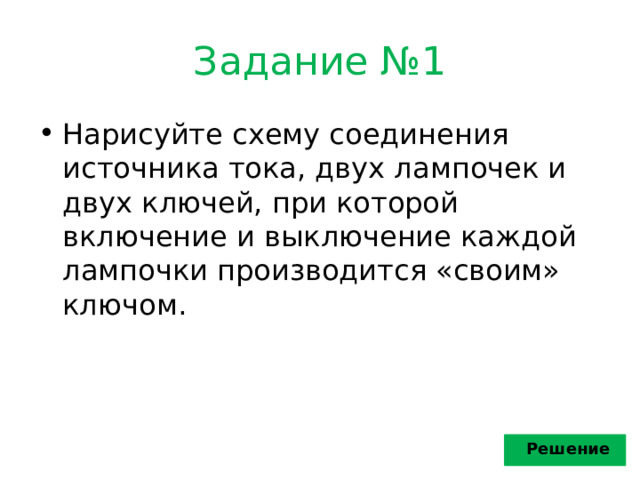 Задание №1

• Нарисуйте схему соединения источника тока, двух лампочек и двух ключей, при которой включение и выключение каждой лампочки производится «своим» ключом.

Решение